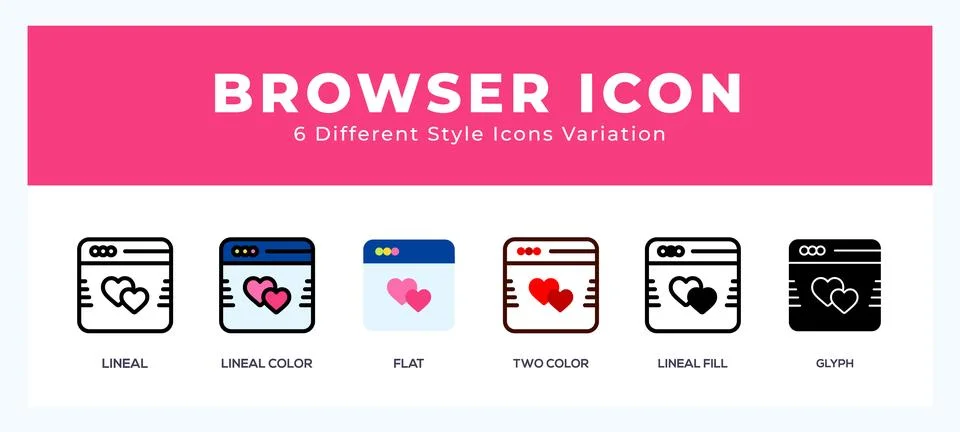 BROWSER ICON
6 Different Style Icons Variation

LINEAL LINEAL COLOR FLAT TWO COLOR LINEAL FILL GLYPH